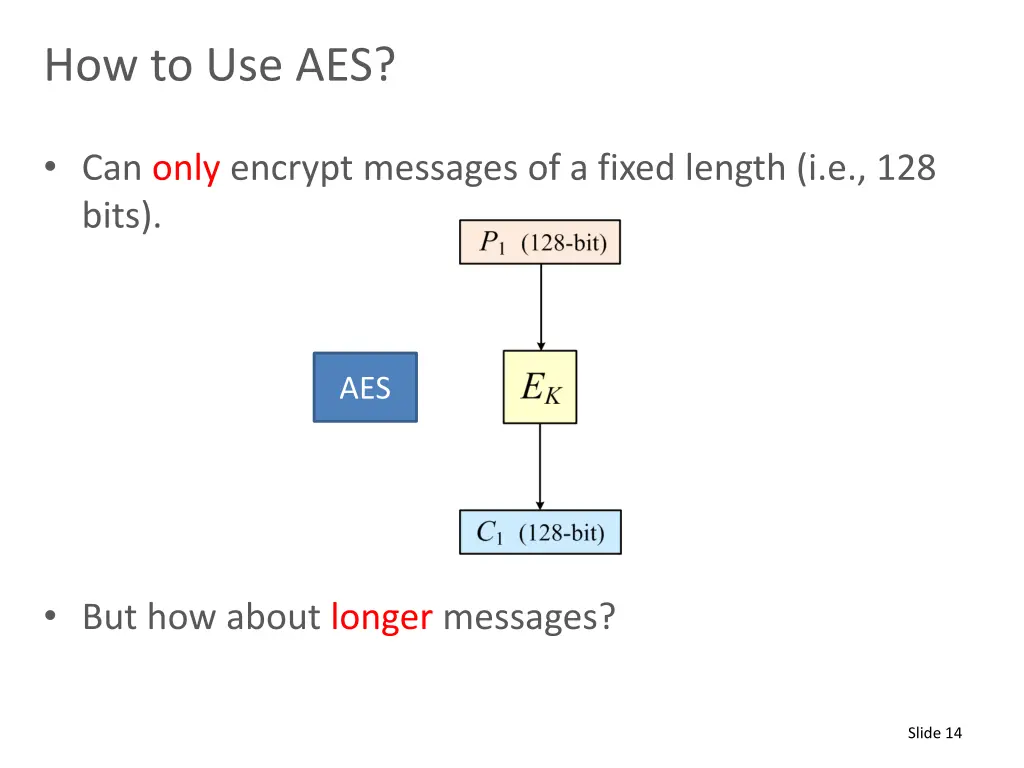 How to Use AES?

• Can only encrypt messages of a fixed length (i.e., 128 bits).

$P_1$ (128-bit)

AES

$E_K$

$C_1$ (128-bit)

• But how about longer messages?

Slide 14